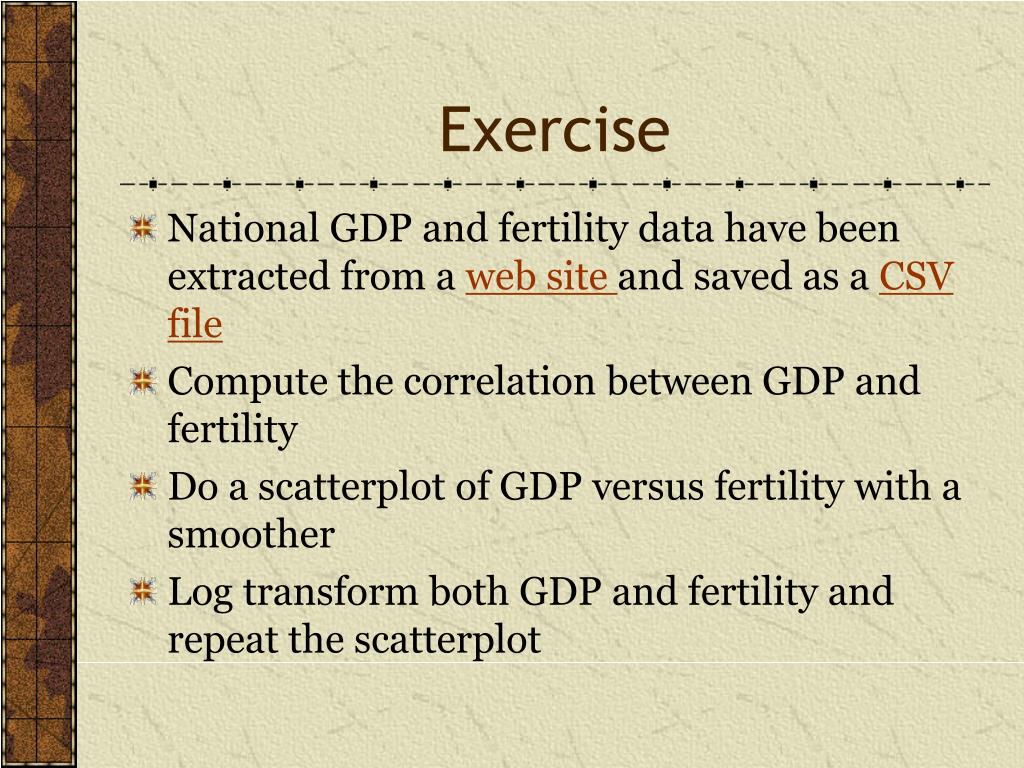 Exercise

National GDP and fertility data have been extracted from a web site and saved as a CSV file

Compute the correlation between GDP and fertility

Do a scatterplot of GDP versus fertility with a smoother

Log transform both GDP and fertility and repeat the scatterplot